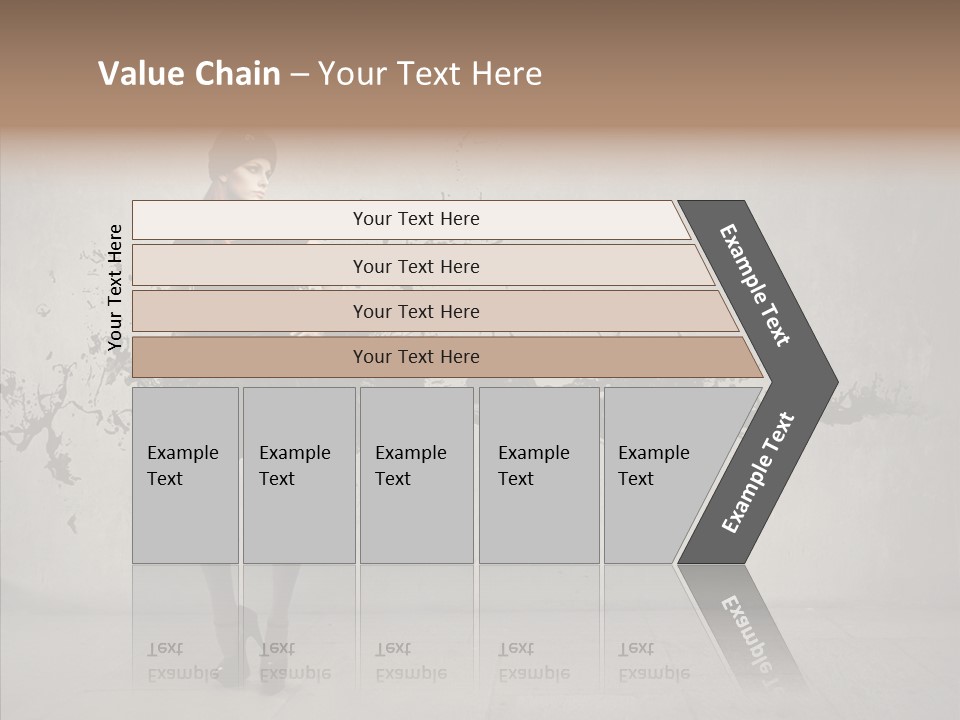 Value Chain – Your Text Here

Your Text Here

Your Text Here

Your Text Here

Your Text Here

Your Text Here

Example Text

Example Text

Example Text

Example Text

Example Text

Example Text

Example Text